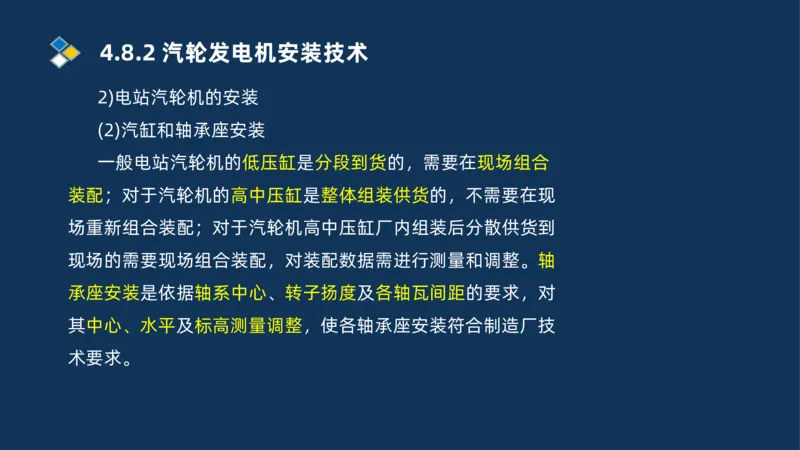 4.8.2 汽轮发电机安装技术

2)电站汽轮机的安装

(2)汽缸和轴承座安装

一般电站汽轮机的低压缸是分段到货的，需要在现场组合装配；对于汽轮机的高中压缸是整体组装供货的，不需要在现场重新组合装配；对于汽轮机高中压缸厂内组装后分散供货到现场的需要现场组合装配，对装配数据需进行测量和调整。轴承座安装是依据轴系中心、转子扬度及各轴瓦间距的要求，对其中心、水平及标高测量调整，使各轴承座安装符合制造厂技术要求。